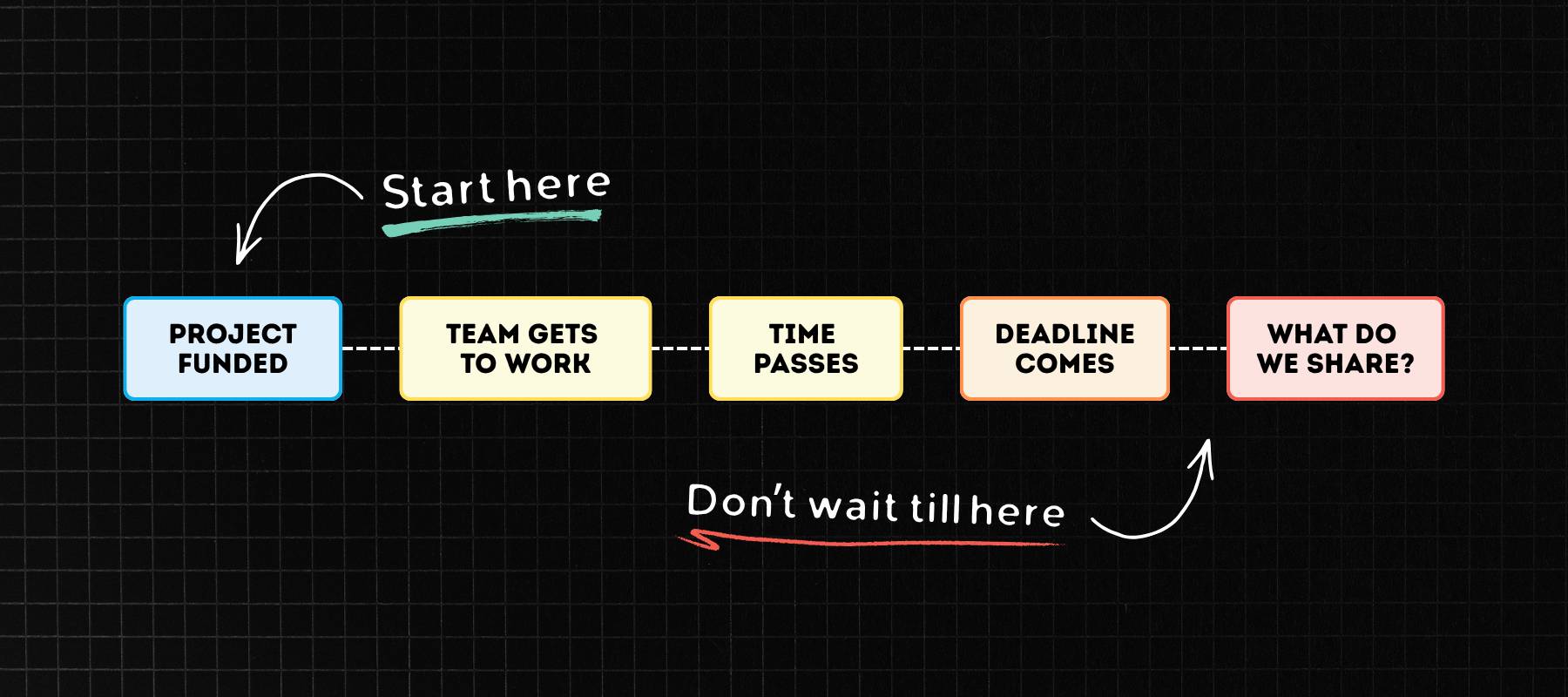 Start here

PROJECT FUNDED

TEAM GETS TO WORK

TIME PASSES

DEADLINE COMES

WHAT DO WE SHARE?

Don't wait till here